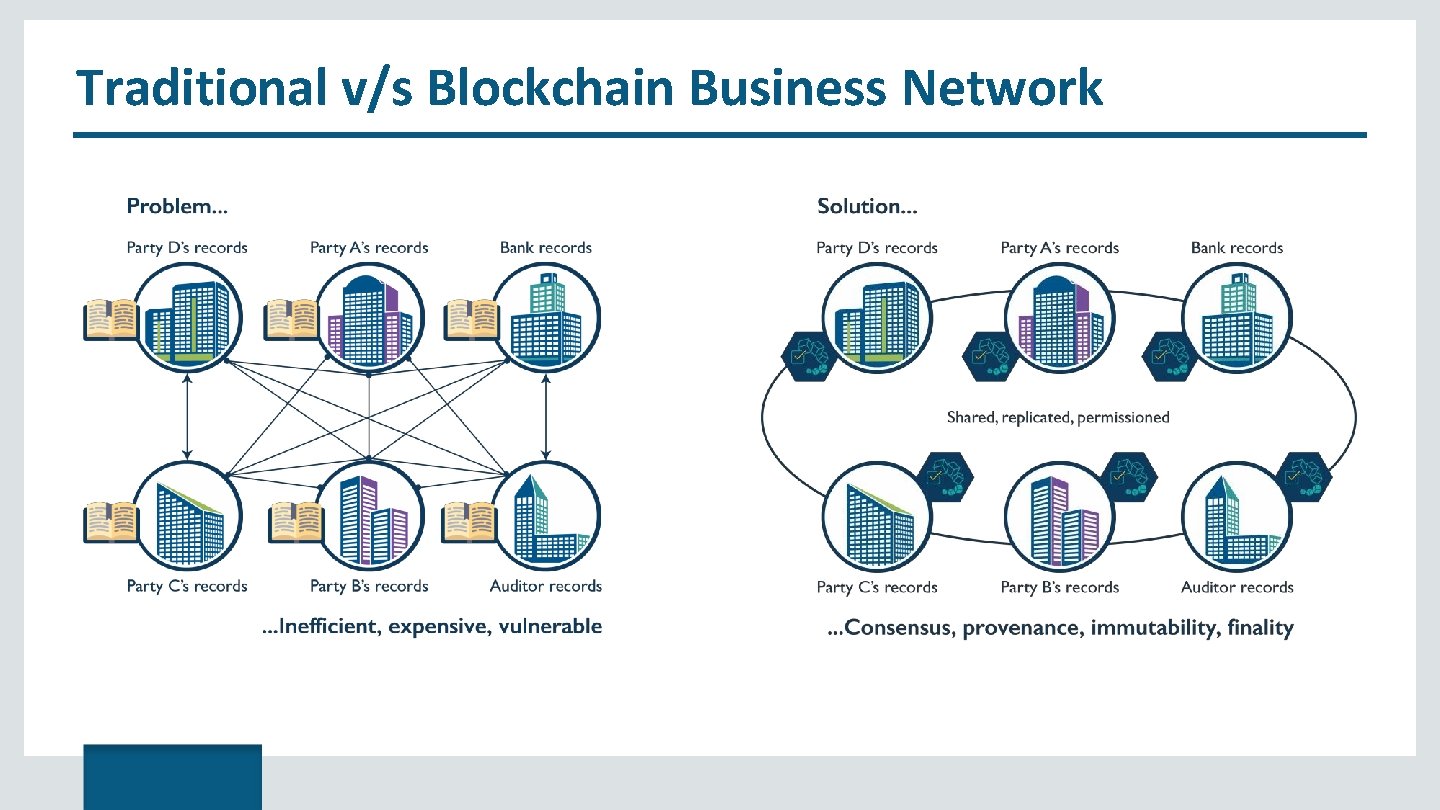 Traditional v/s Blockchain Business Network

Problem...

Party D's records

Party A's records

Bank records

Party C's records

Party B's records

Auditor records

...Inefficient, expensive, vulnerable

Solution...

Party D's records

Party A's records

Bank records

Shared, replicated, permissioned

Party C's records

Party B's records

Auditor records

...Consensus, provenance, immutability, finality